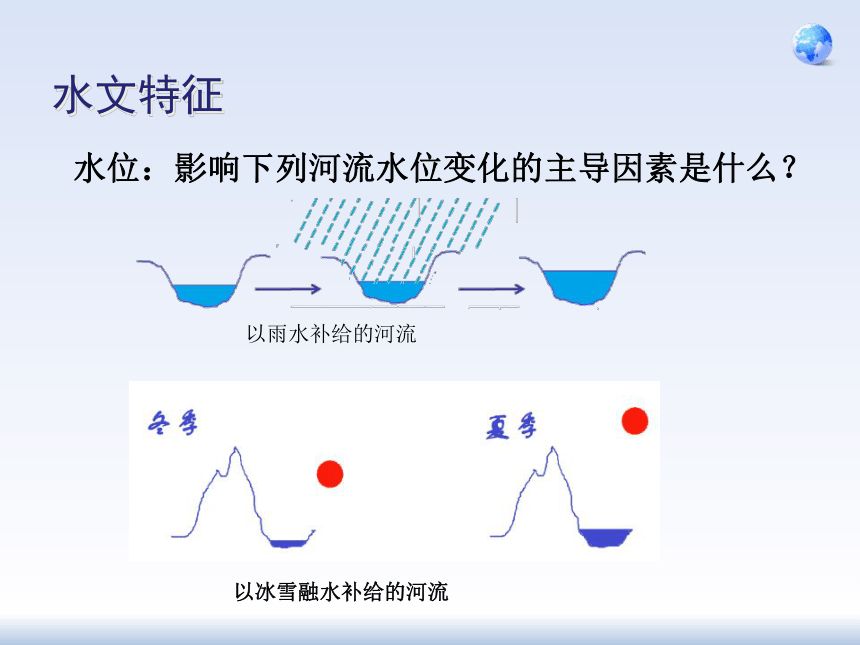 水文特征

水位：影响下列河流水位变化的主导因素是什么？

以雨水补给的河流

冬季

夏季

以冰雪融水补给的河流